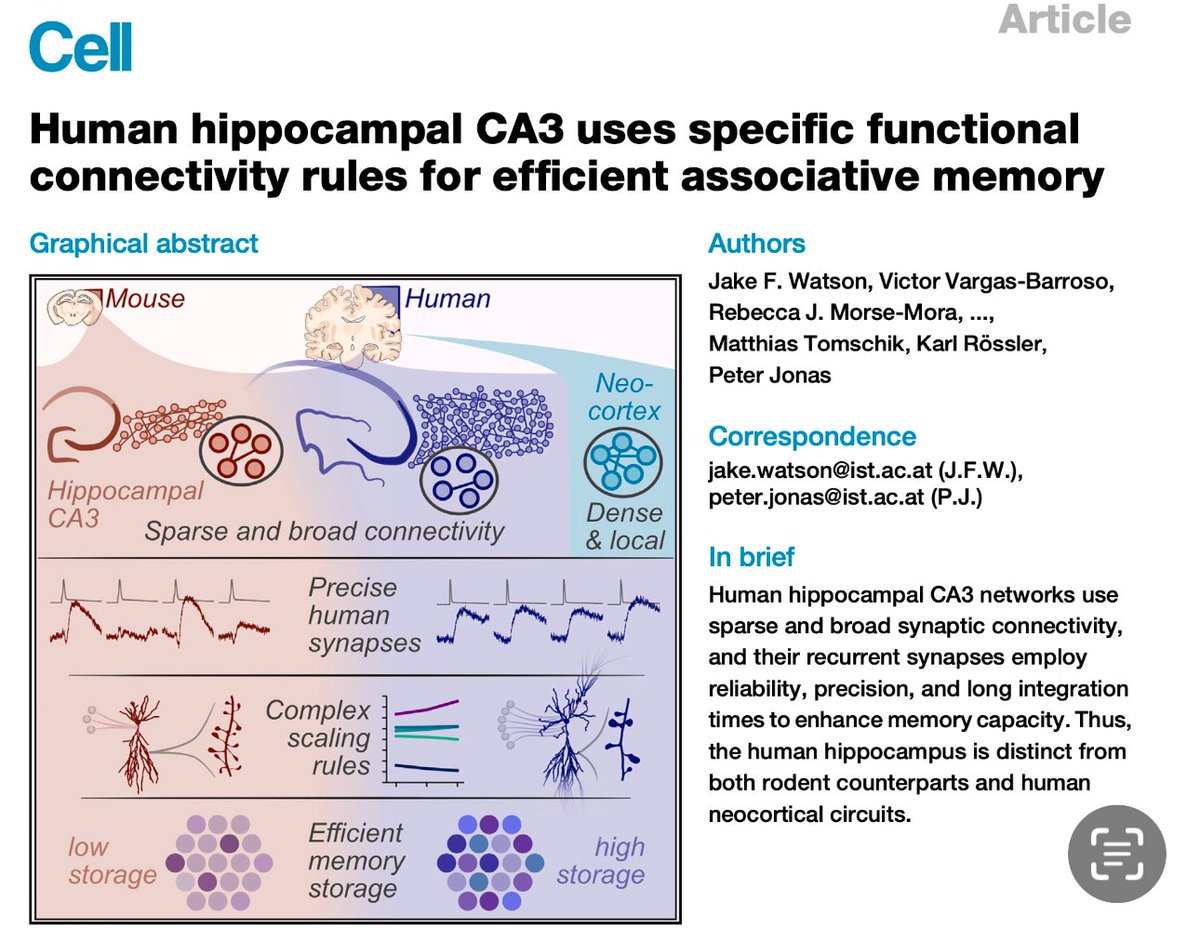 Cell

Article

Human hippocampal CA3 uses specific functional connectivity rules for efficient associative memory

Graphical abstract

Mouse

Human

Neo-cortex

Hippocampal CA3

Sparse and broad connectivity

Dense & local

Precise human synapses

Complex scaling rules

low storage

Efficient memory storage

high storage

Authors

Jake F. Watson, Victor Vargas-Barroso, Rebecca J. Morse-Mora, ..., Matthias Tomschik, Karl Rössler, Peter Jonas

Correspondence

jake.watson@ist.ac.at (J.F.W.), peter.jonas@ist.ac.at (P.J.)

In brief

Human hippocampal CA3 networks use sparse and broad synaptic connectivity, and their recurrent synapses employ reliability, precision, and long integration times to enhance memory capacity. Thus, the human hippocampus is distinct from both rodent counterparts and human neocortical circuits.